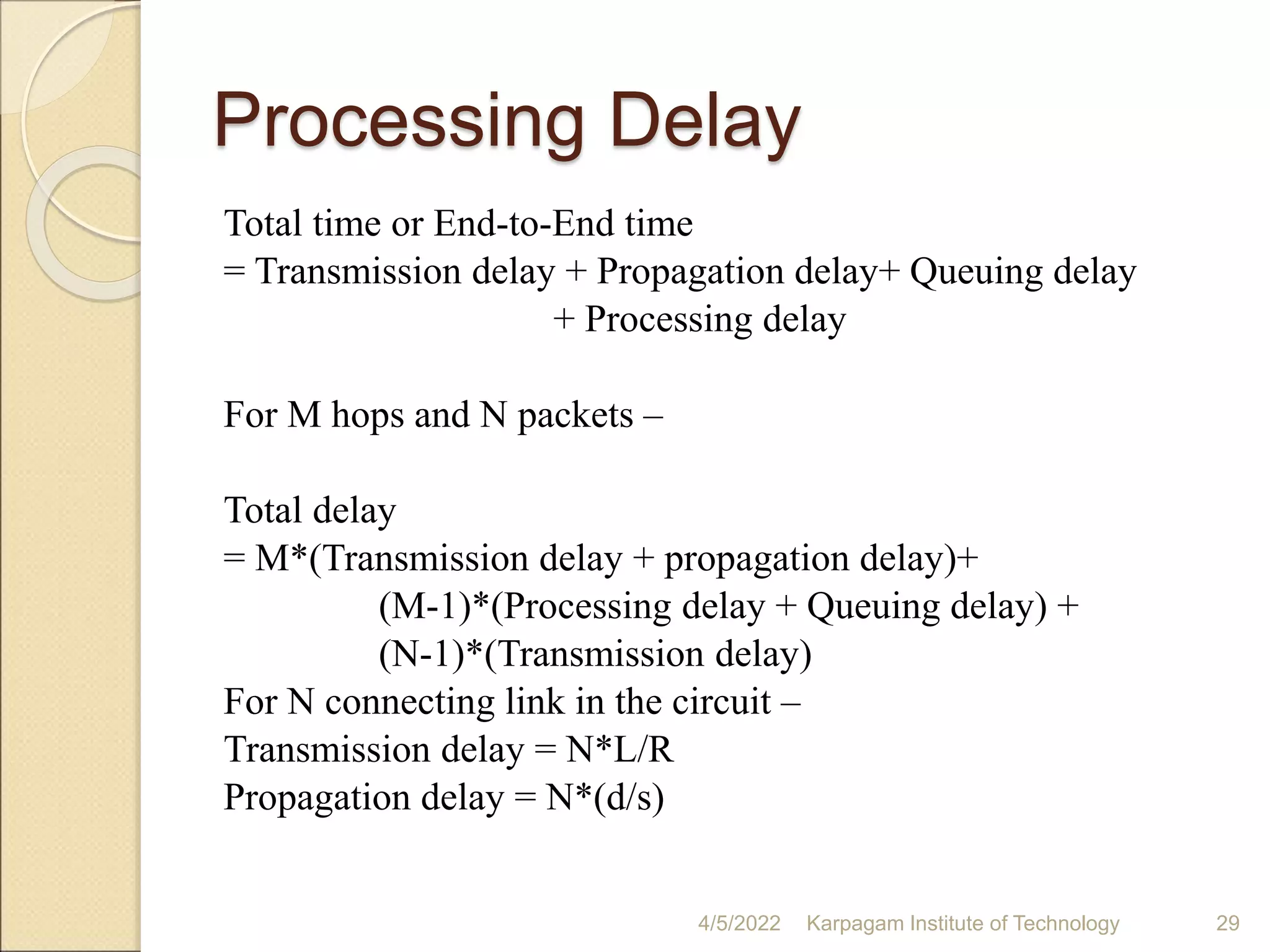 Processing Delay

Total time or End-to-End time
= Transmission delay + Propagation delay+ Queuing delay
+ Processing delay

For M hops and N packets –

Total delay
= M*(Transmission delay + propagation delay)+
(M-1)*(Processing delay + Queuing delay) +
(N-1)*(Transmission delay)
For N connecting link in the circuit –
Transmission delay = N*L/R
Propagation delay = N*(d/s)

4/5/2022 Karpagam Institute of Technology 29